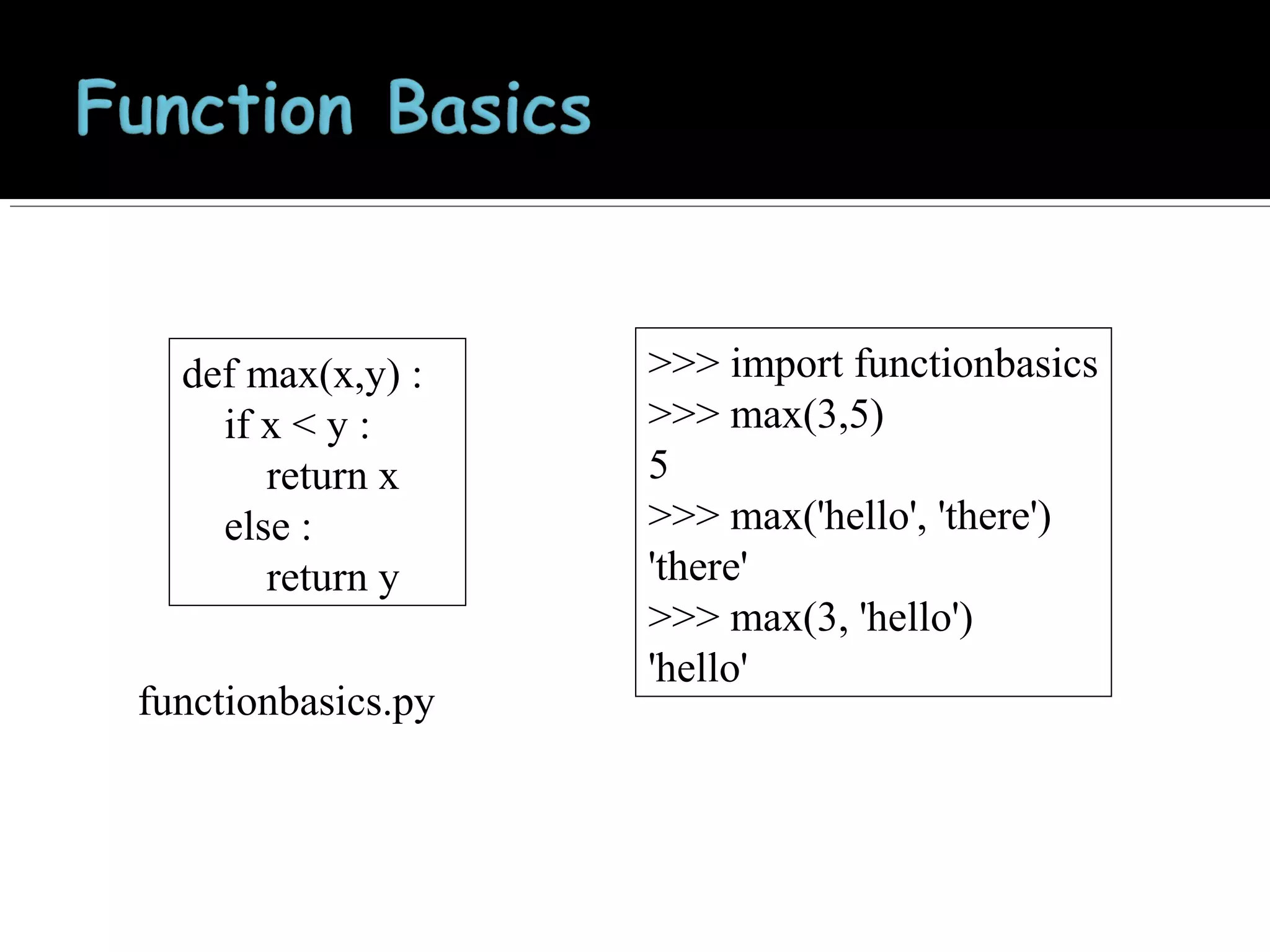 Function Basics

def max(x,y) :
    if x < y :
        return x
    else :
        return y

functionbasics.py

>>> import functionbasics
>>> max(3,5)
5
>>> max('hello', 'there')
'there'
>>> max(3, 'hello')
'hello'